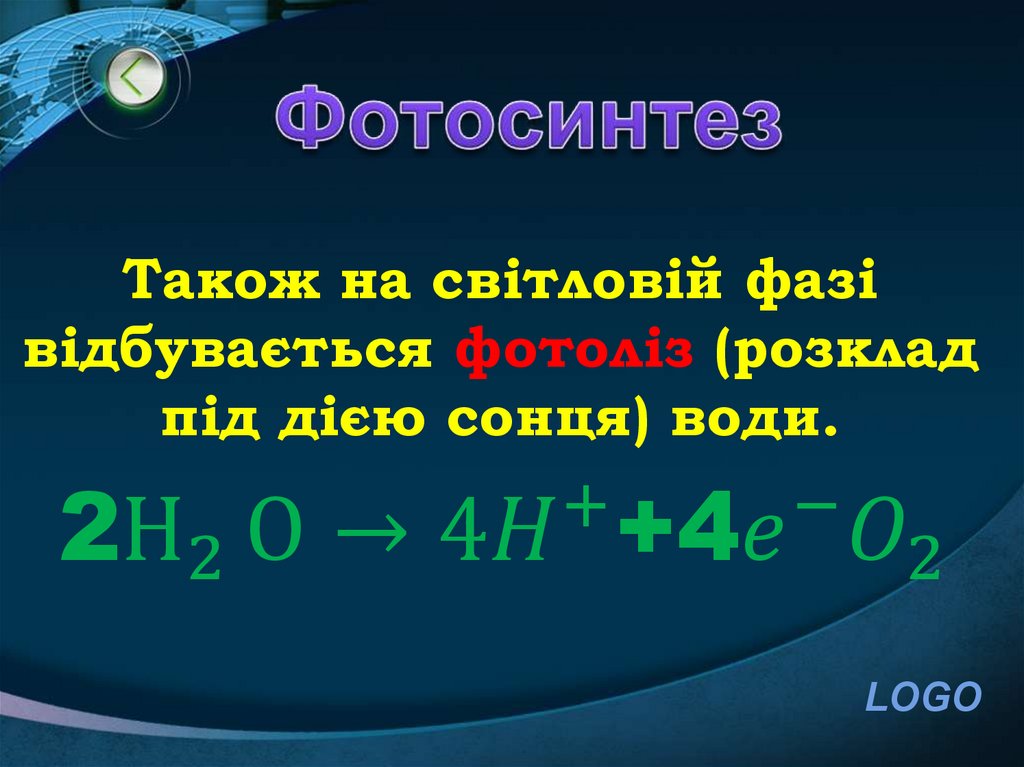 Фотосинтез

Також на світловій фазі відбувається фотоліз (розклад під дією сонця) води.

$2H_2O \rightarrow 4H^+ + 4e^- O_2$

LOGO